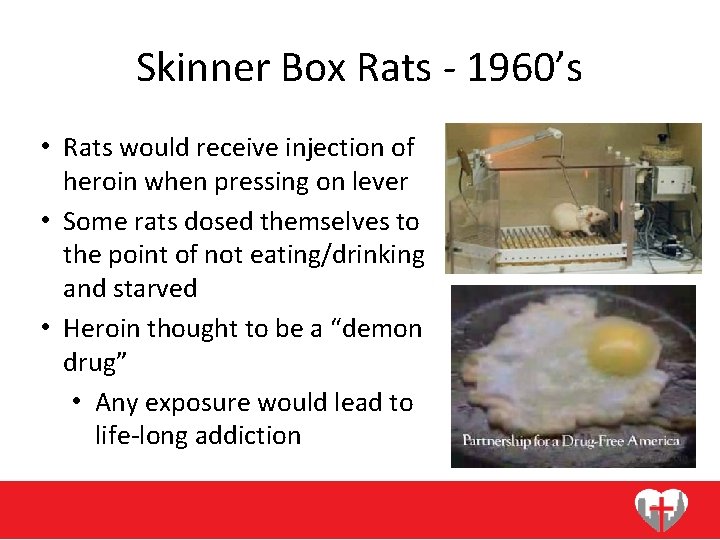 Skinner Box Rats - 1960’s

• Rats would receive injection of heroin when pressing on lever
• Some rats dosed themselves to the point of not eating/drinking and starved
• Heroin thought to be a “demon drug”
  • Any exposure would lead to life-long addiction

Partnership for a Drug-Free America